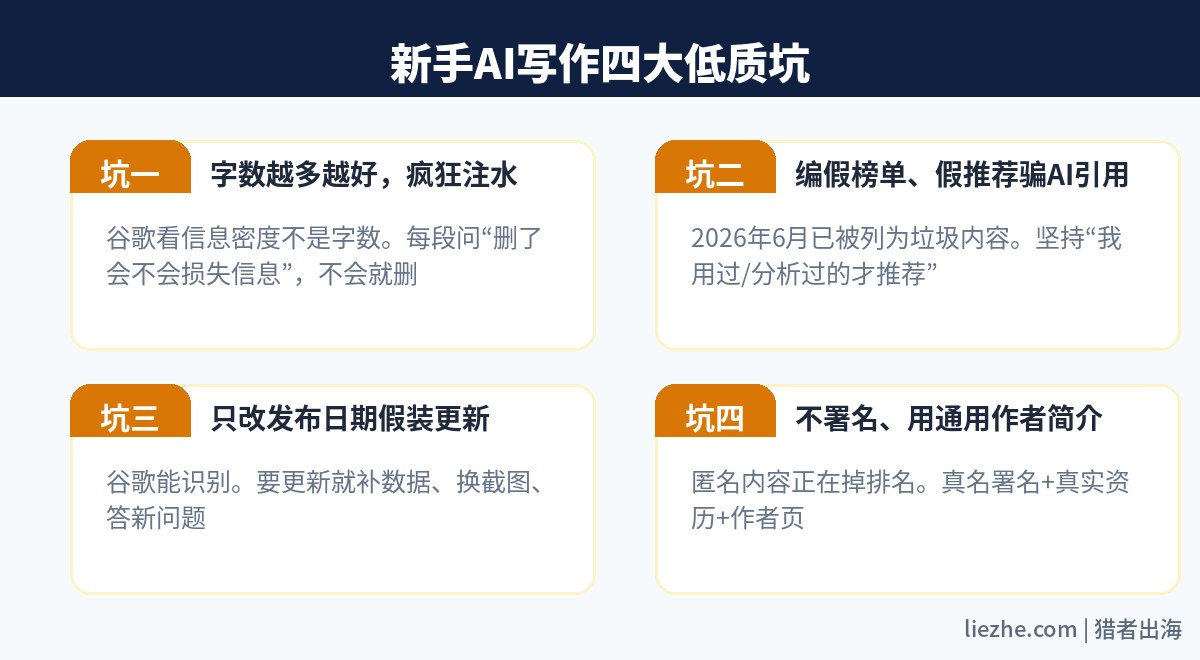 新手AI写作四大低质坑

坑一 字数越多越好，疯狂注水

谷歌看信息密度不是字数。每段问“删了会不会损失信息”，不会就删

坑二 编假榜单、假推荐骗AI引用

2026年6月已被列为垃圾内容。坚持“我用过/分析过的才推荐”

坑三 只改发布日期假装更新

谷歌能识别。要更新就补数据、换截图、答新问题

坑四 不署名、用通用作者简介

匿名内容正在掉排名。真名署名+真实资历+作者页

liezhe.com | 猎者出海